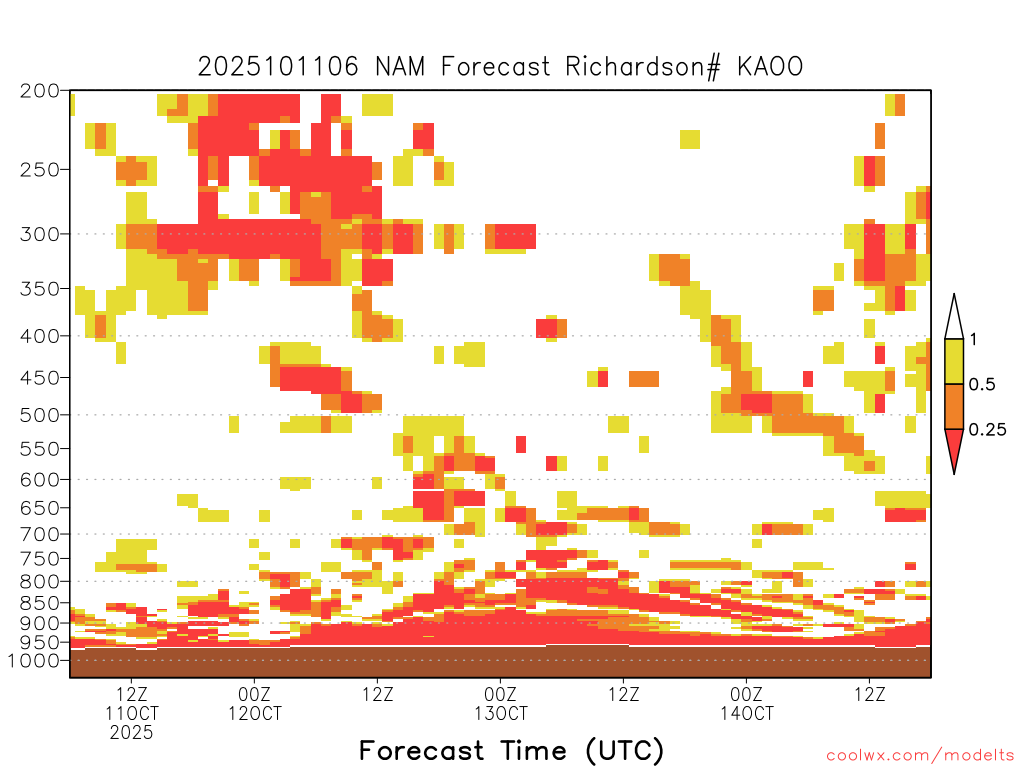 2025101106 NAM Forecast Richardson# KAOO

200
250
300
350
400
450
500
550
600
650
700
750
800
850
900
950
1000

1
0.5
0.25

12Z
11OCT
2025

00Z
12OCT

12Z

00Z
13OCT

12Z

00Z
14OCT

12Z

Forecast Time (UTC)

coolwx.com/modelts